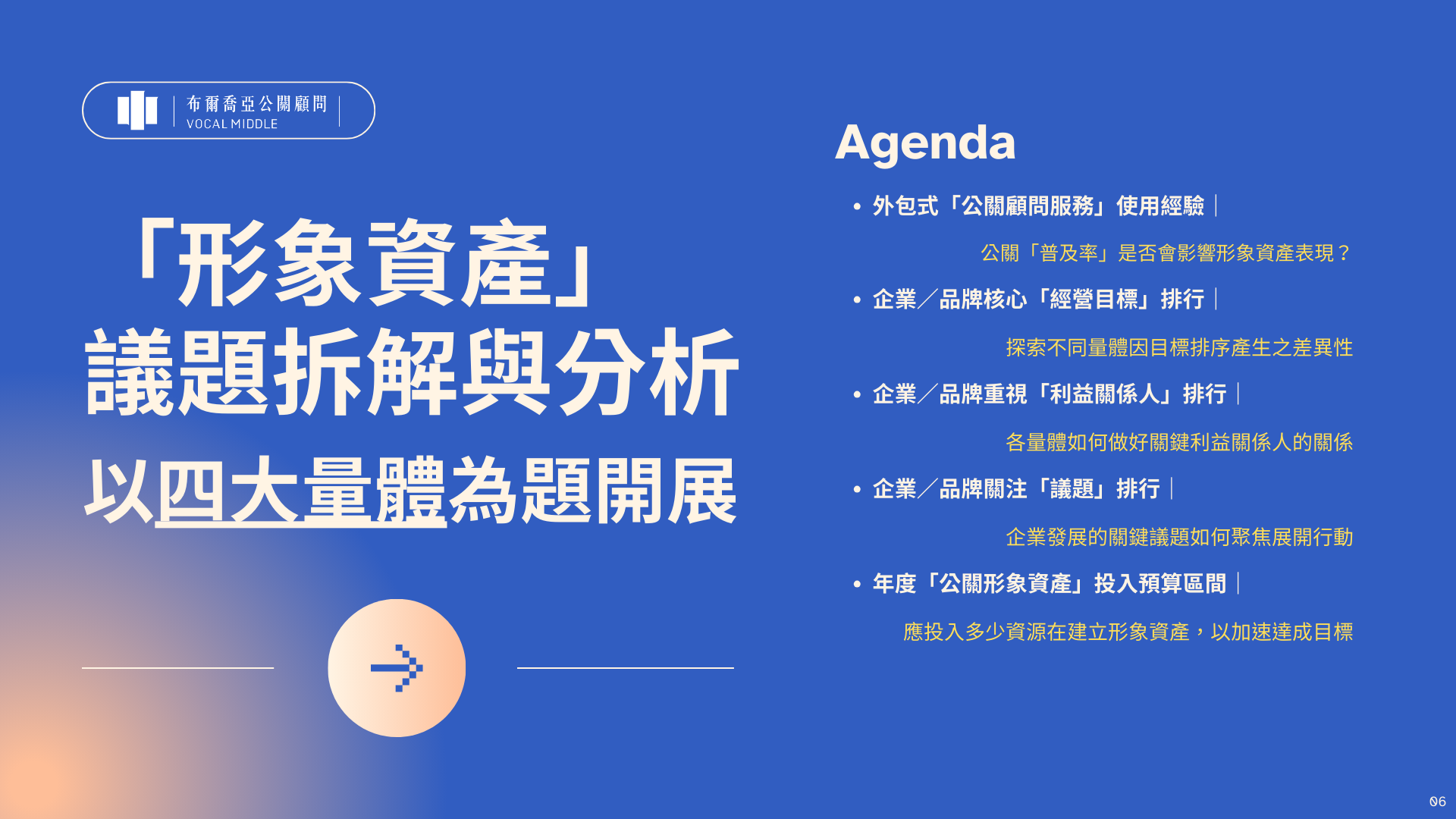 布爾喬亞公關顧問
VOCAL MIDDLE

「形象資產」
議題拆解與分析
以四大量體為題開展

Agenda

• 外包式「公關顧問服務」使用經驗｜
公關「普及率」是否會影響形象資產表現？
• 企業／品牌核心「經營目標」排行｜
探索不同量體因目標排序產生之差異性
• 企業／品牌重視「利益關係人」排行｜
各量體如何做好關鍵利益關係人的關係
• 企業／品牌關注「議題」排行｜
企業發展的關鍵議題如何聚焦展開行動
• 年度「公關形象資產」投入預算區間｜
應投入多少資源在建立形象資產，以加速達成目標

06